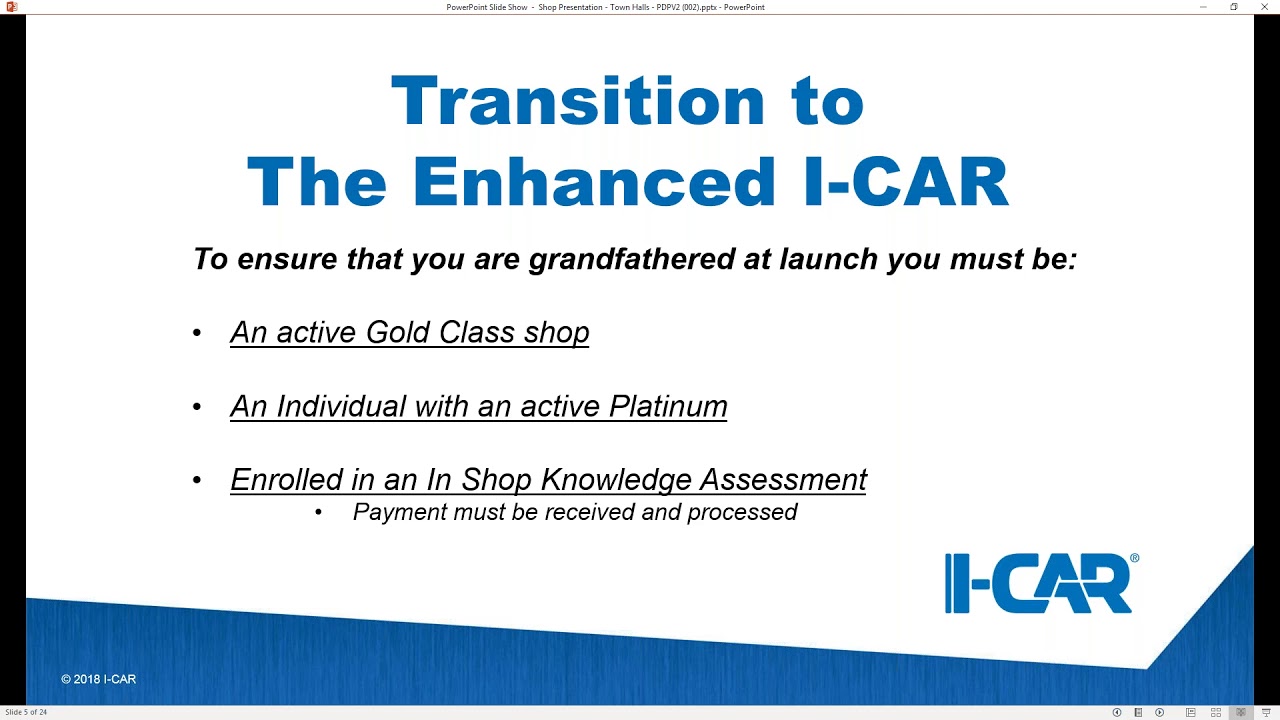 PowerPoint Slide Show - Shop Presentation - Town Halls - PDPV2 (002).pptx - PowerPoint

Transition to
The Enhanced I-CAR

To ensure that you are grandfathered at launch you must be:

• An active Gold Class shop

• An Individual with an active Platinum

• Enrolled in an In Shop Knowledge Assessment
• Payment must be received and processed

I-CAR®

© 2018 I-CAR

Slide 5 of 24